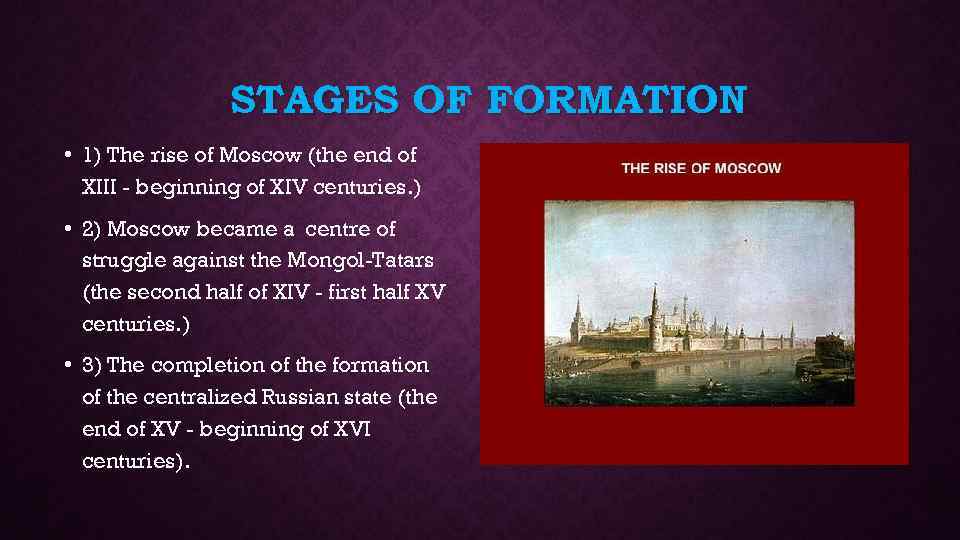 STAGES OF FORMATION

• 1) The rise of Moscow (the end of XIII - beginning of XIV centuries.)

• 2) Moscow became a centre of struggle against the Mongol-Tatars (the second half of XIV - first half XV centuries.)

• 3) The completion of the formation of the centralized Russian state (the end of XV - beginning of XVI centuries).

THE RISE OF MOSCOW